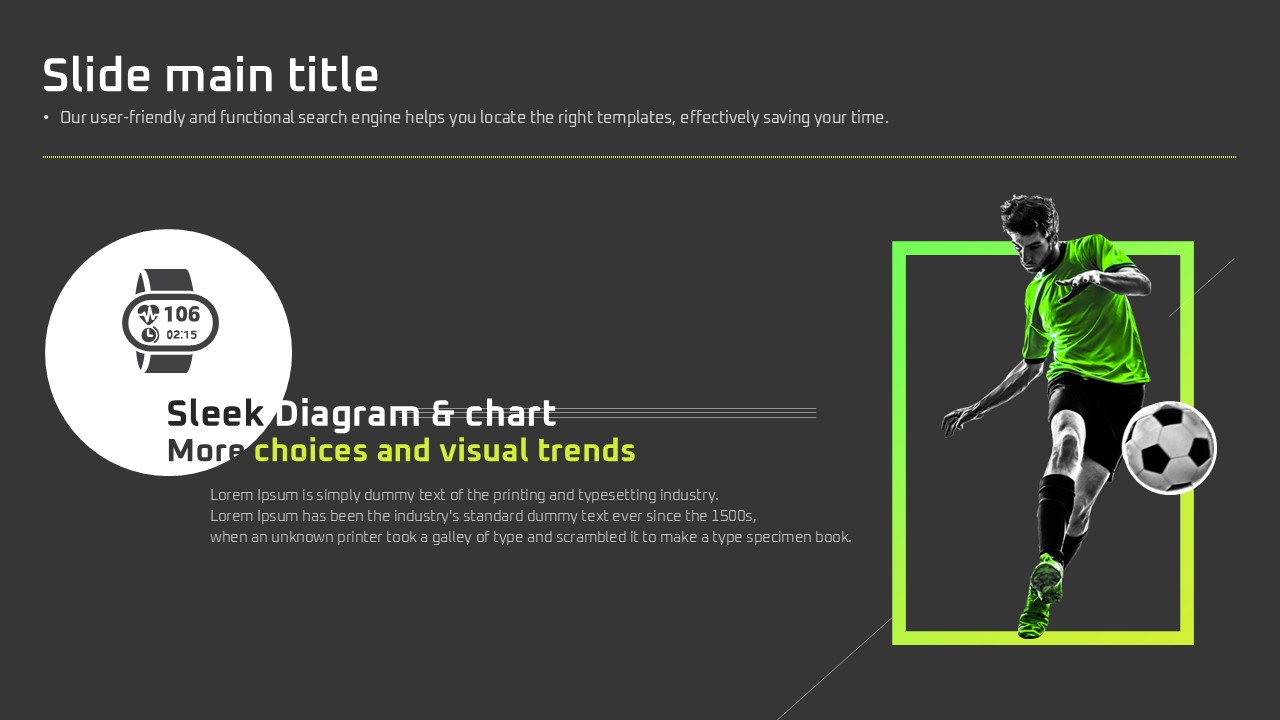 Slide main title

• Our user-friendly and functional search engine helps you locate the right templates, effectively saving your time.

106
02:15

Sleek Diagram & chart
More choices and visual trends

Lorem Ipsum is simply dummy text of the printing and typesetting industry.
Lorem Ipsum has been the industry's standard dummy text ever since the 1500s,
when an unknown printer took a galley of type and scrambled it to make a type specimen book.